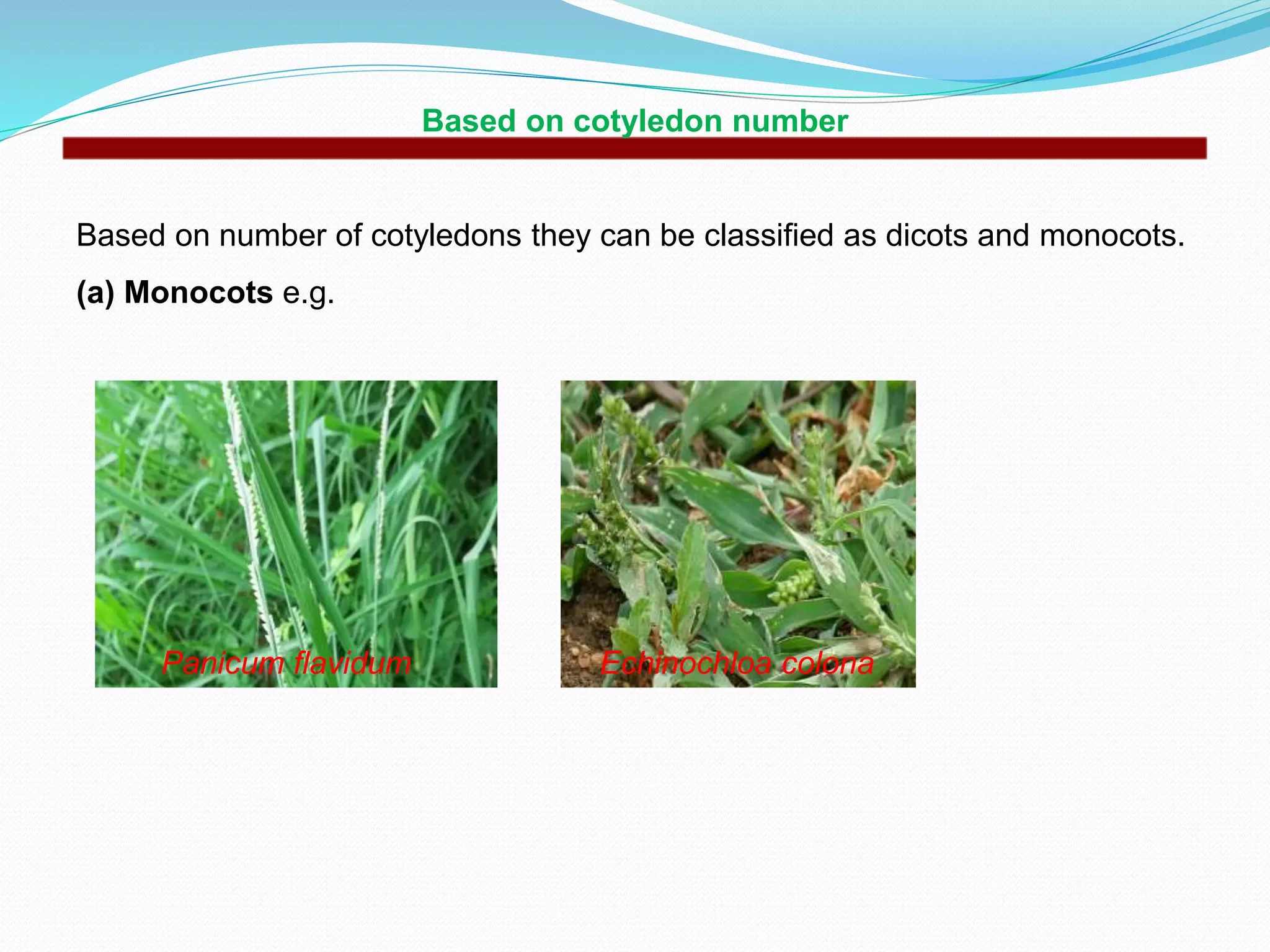 Based on cotyledon number

Based on number of cotyledons they can be classified as dicots and monocots.

(a) Monocots e.g.

Panicum flavidum

Echinochloa colona